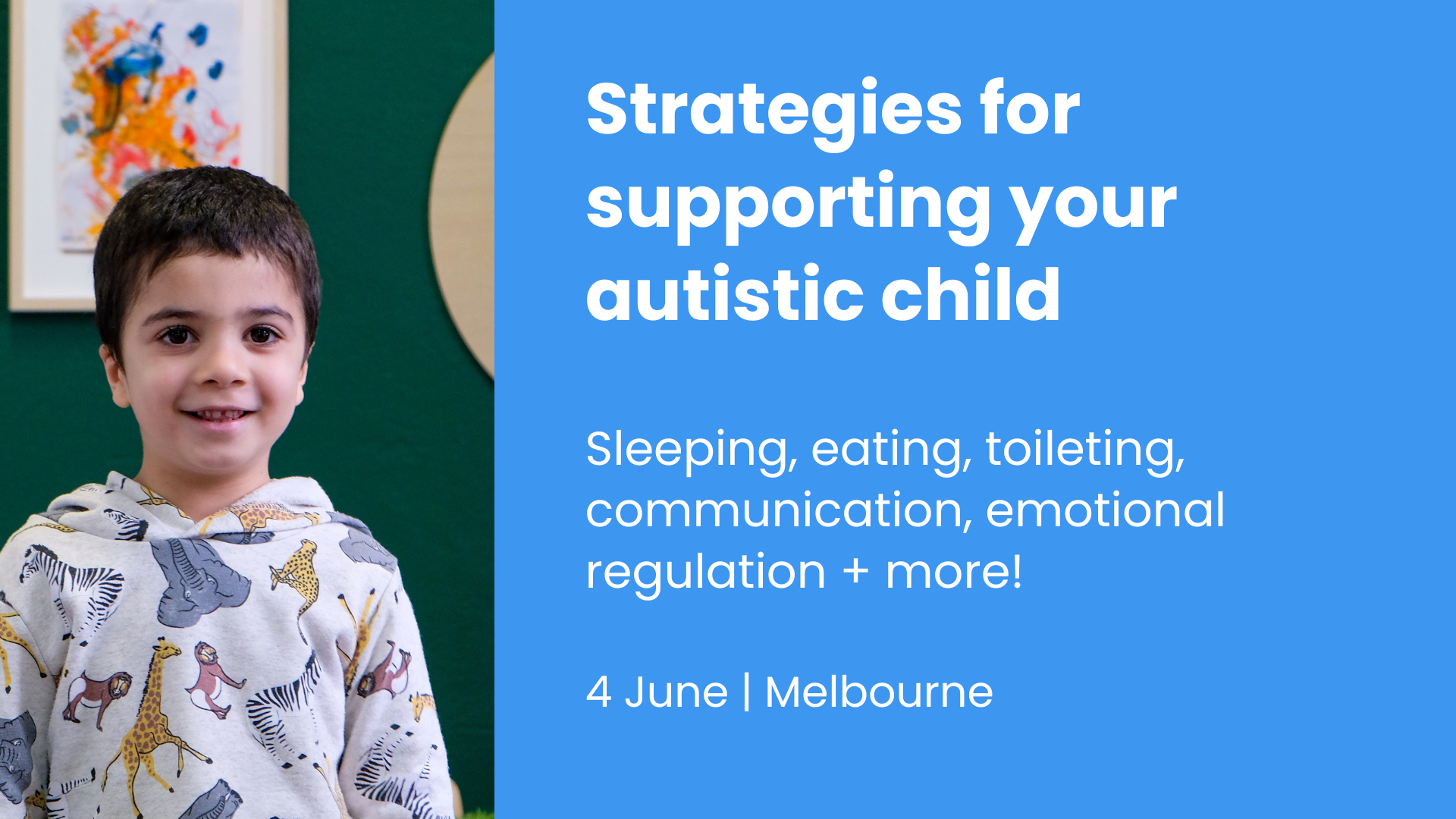 Strategies for supporting your autistic child

Sleeping, eating, toileting, communication, emotional regulation + more!

4 June | Melbourne